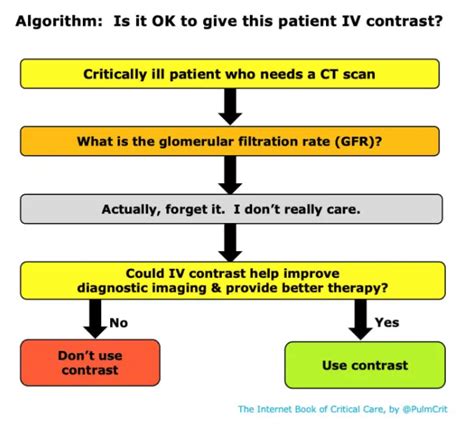 Algorithm: Is it OK to give this patient IV contrast?

Critically ill patient who needs a CT scan

What is the glomerular filtration rate (GFR)?

Actually, forget it. I don't really care.

Could IV contrast help improve diagnostic imaging & provide better therapy?

No

Yes

Don't use contrast

Use contrast

The Internet Book of Critical Care, by @PulmCrit